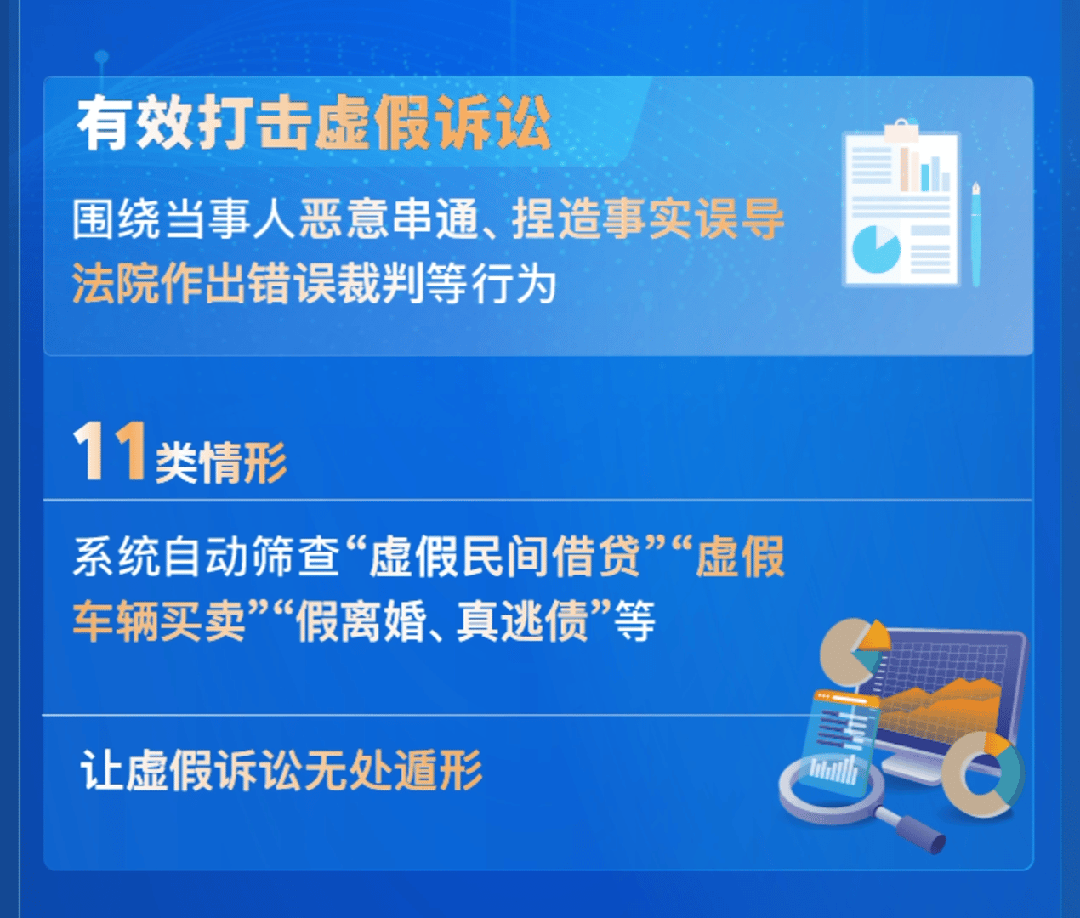 有效打击虚假诉讼

围绕当事人恶意串通、捏造事实误导法院作出错误裁判等行为

11类情形

系统自动筛查“虚假民间借贷”“虚假车辆买卖”“假离婚、真逃债”等

让虚假诉讼无处遁形